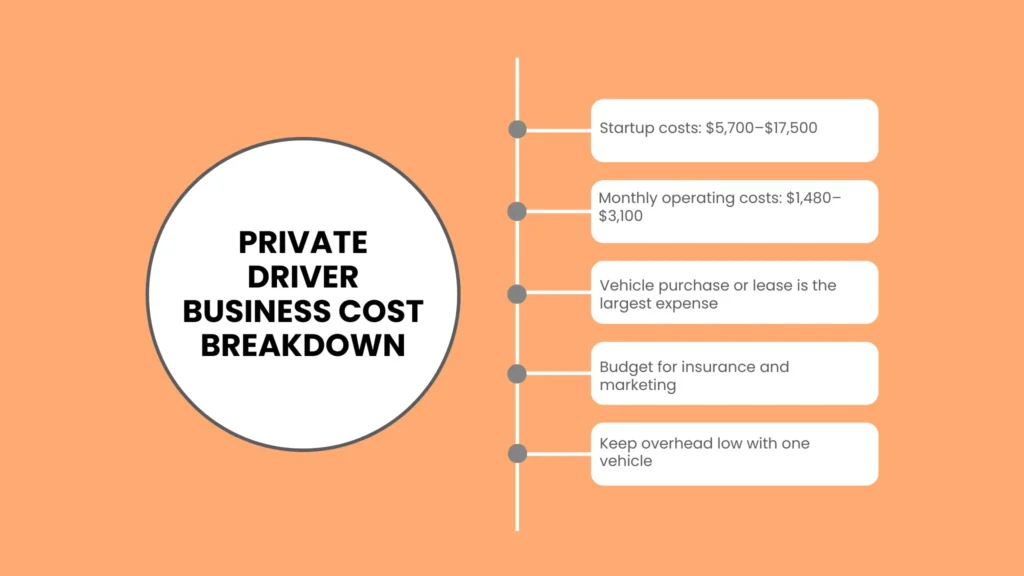 PRIVATE DRIVER BUSINESS COST BREAKDOWN

Startup costs: \$5,700–\$17,500

Monthly operating costs: \$1,480–\$3,100

Vehicle purchase or lease is the largest expense

Budget for insurance and marketing

Keep overhead low with one vehicle